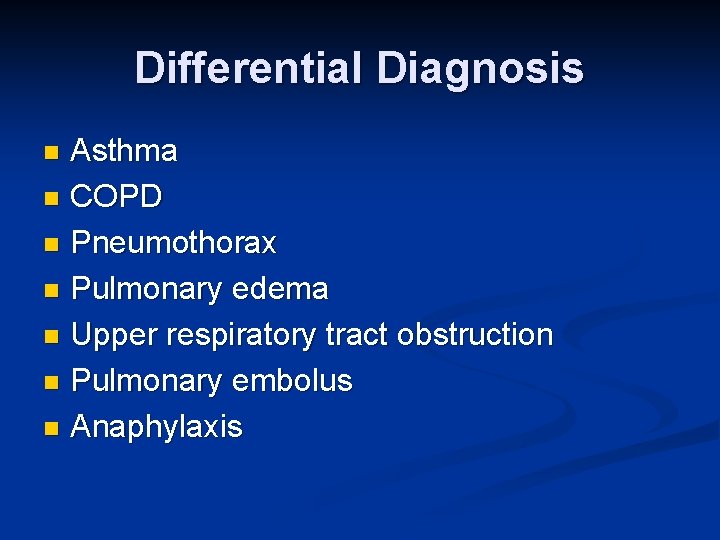 Differential Diagnosis

- Asthma
- COPD
- Pneumothorax
- Pulmonary edema
- Upper respiratory tract obstruction
- Pulmonary embolus
- Anaphylaxis